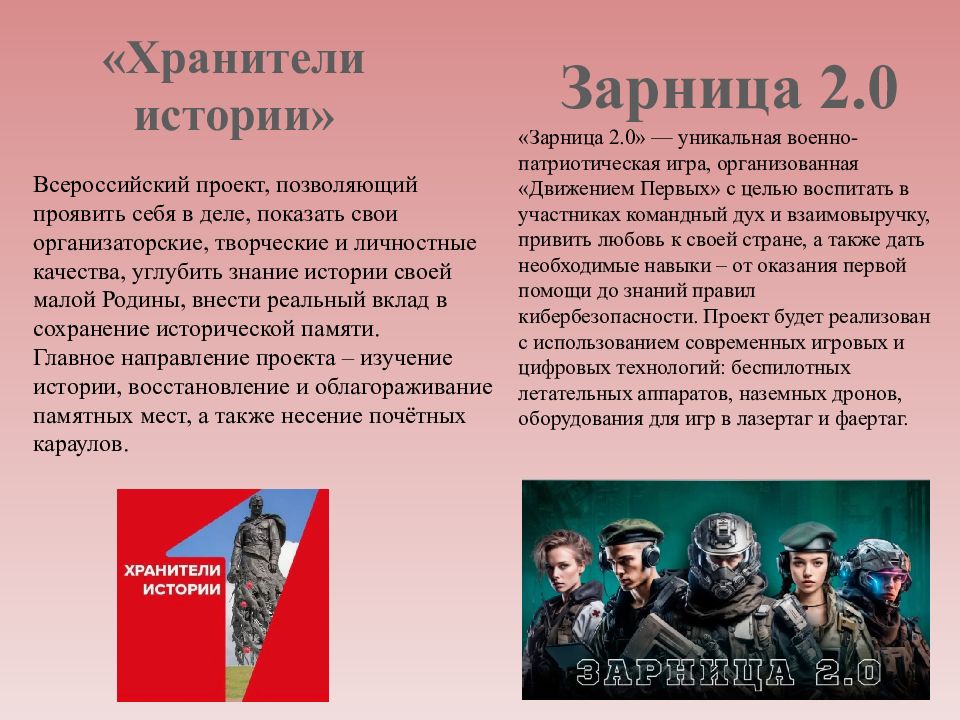 «Хранители истории»

Всероссийский проект, позволяющий проявить себя в деле, показать свои организаторские, творческие и личностные качества, углубить знание истории своей малой Родины, внести реальный вклад в сохранение исторической памяти.
Главное направление проекта – изучение истории, восстановление и облагораживание памятных мест, а также несение почётных караулов.

ХРАНИТЕЛИ ИСТОРИИ

Зарница 2.0

«Зарница 2.0» — уникальная военно-патриотическая игра, организованная «Движением Первых» с целью воспитать в участниках командный дух и взаимовыручку, привить любовь к своей стране, а также дать необходимые навыки – от оказания первой помощи до знаний правил кибербезопасности. Проект будет реализован с использованием современных игровых и цифровых технологий: беспилотных летательных аппаратов, наземных дронов, оборудования для игр в лазертаг и фаертаг.

ЗАРНИЦА 2.0